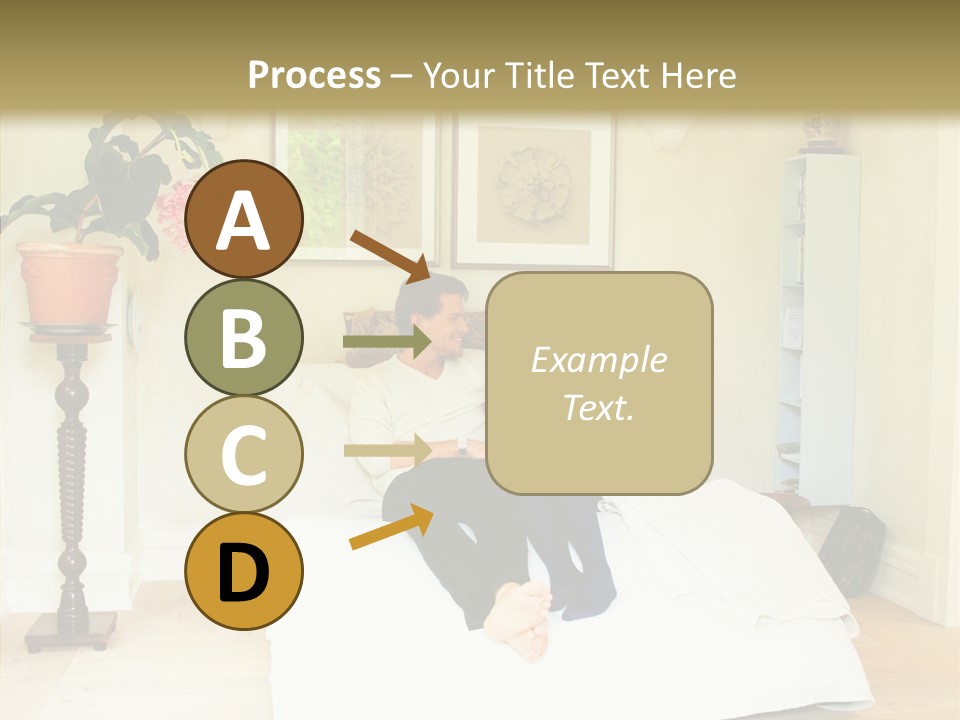 Process – Your Title Text Here

A

B

C

D

Example Text.